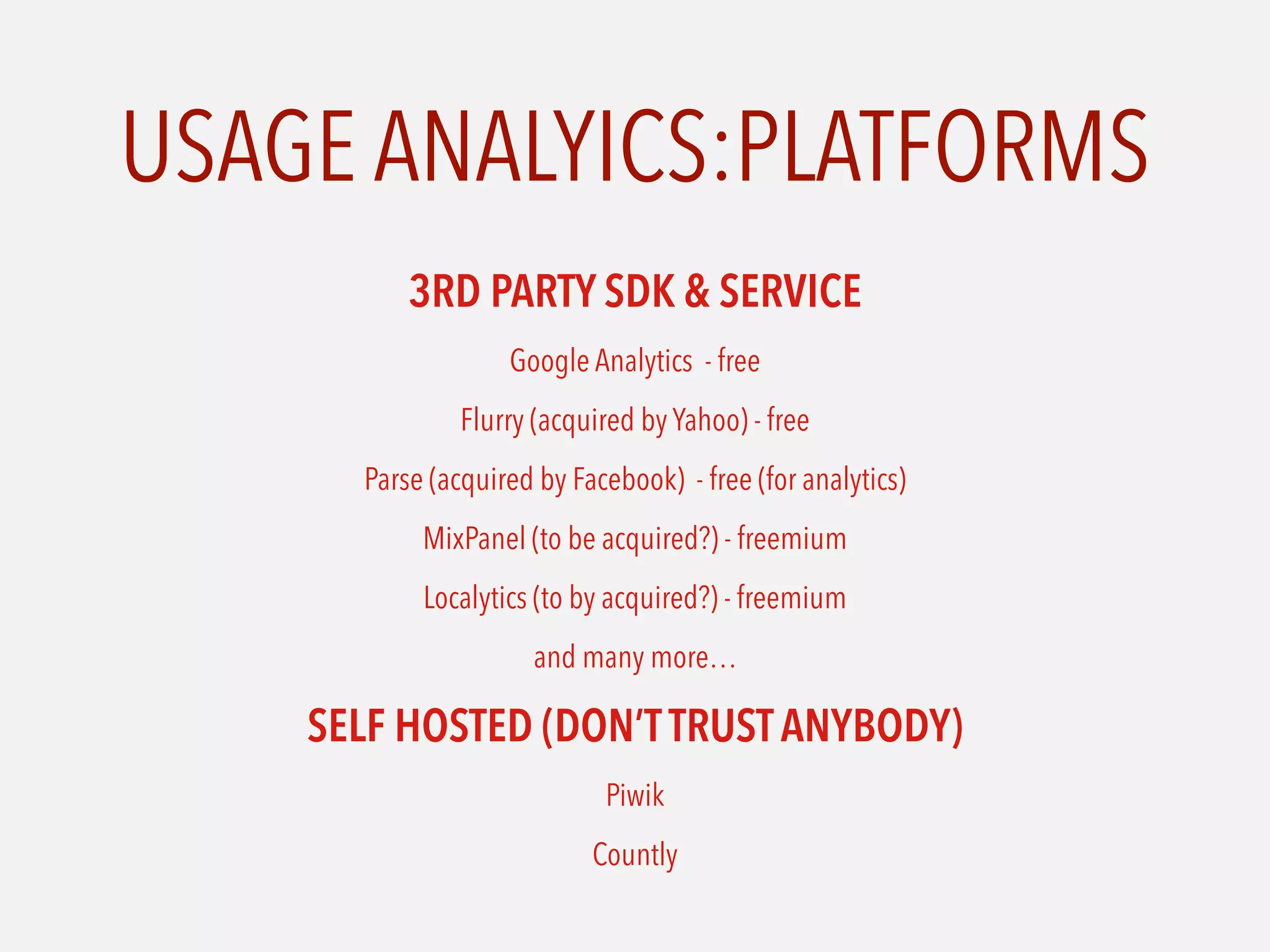 USAGE ANALYICS:PLATFORMS

3RD PARTY SDK & SERVICE

Google Analytics - free

Flurry (acquired by Yahoo) - free

Parse (acquired by Facebook) - free (for analytics)

MixPanel (to be acquired?) - freemium

Localytics (to by acquired?) - freemium

and many more…

SELF HOSTED (DON'T TRUST ANYBODY)

Piwik

Countly